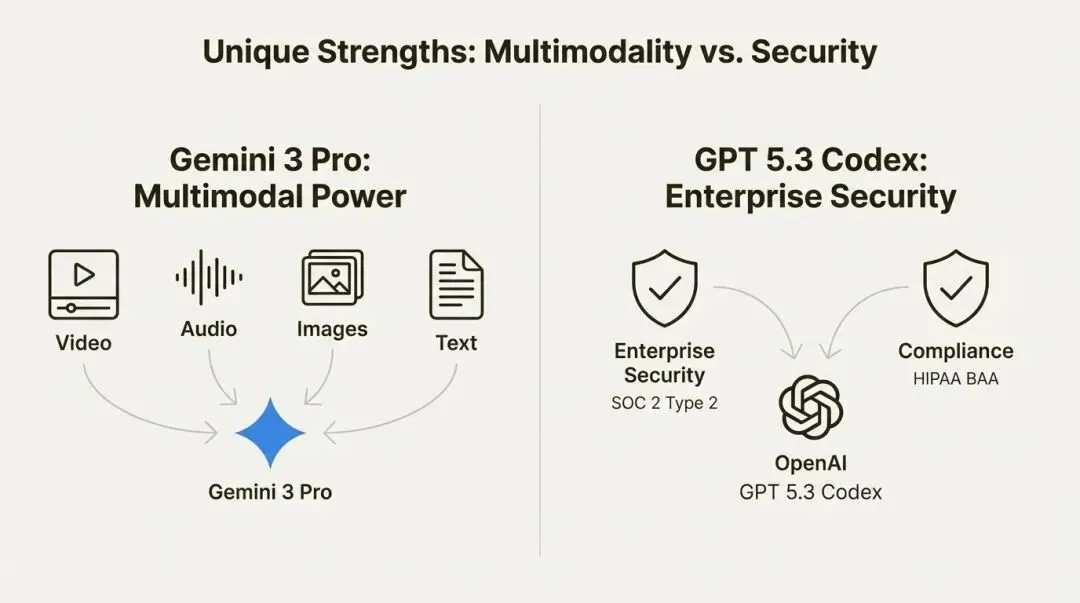 Unique Strengths: Multimodality vs. Security

Gemini 3 Pro: Multimodal Power

Video

Audio

Images

Text

Gemini 3 Pro

GPT 5.3 Codex: Enterprise Security

Enterprise Security
SOC 2 Type 2

Compliance
HIPAA BAA

OpenAI
GPT 5.3 Codex